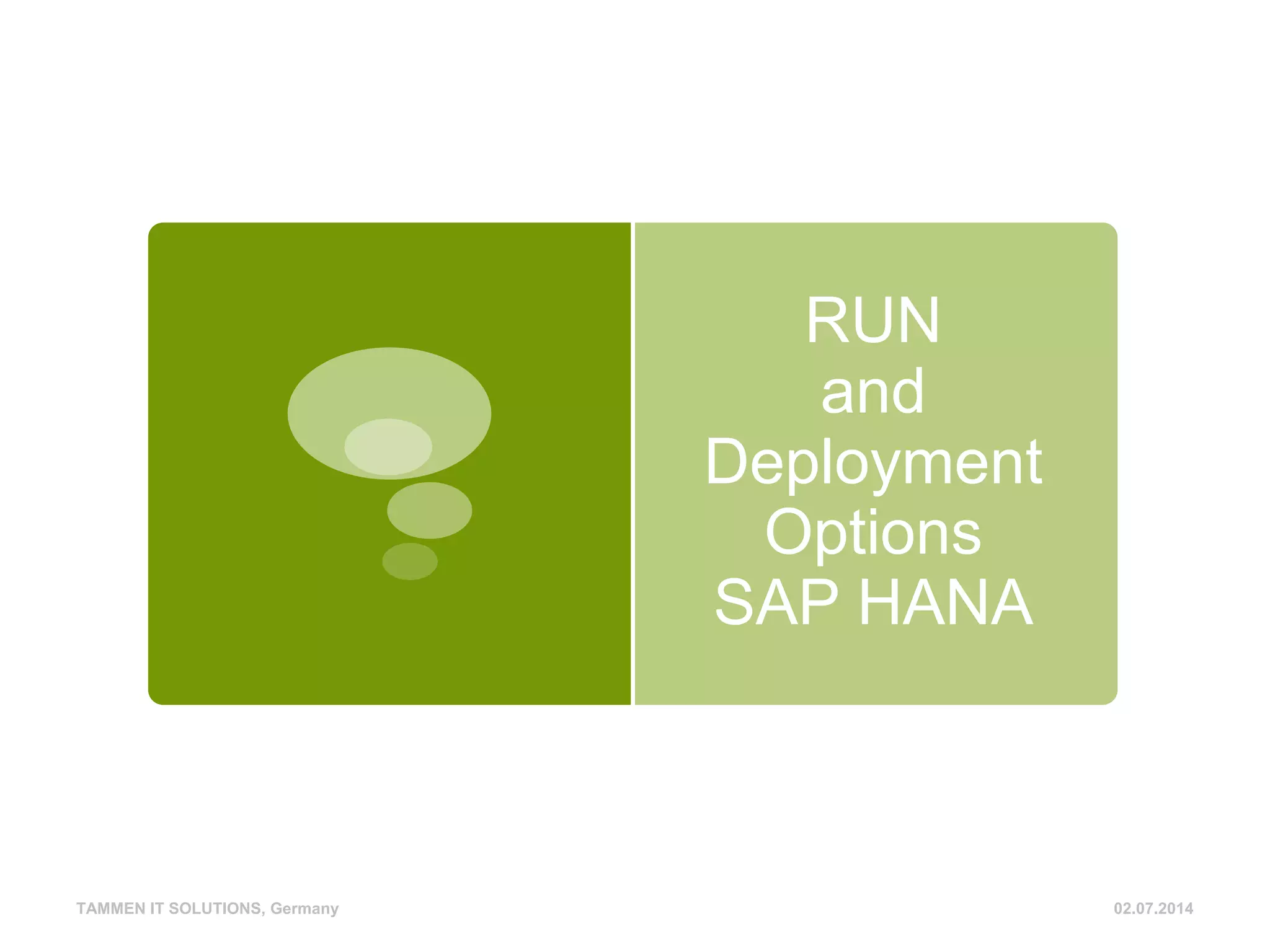 RUN
and
Deployment
Options
SAP HANA

TAMMEN IT SOLUTIONS, Germany

02.07.2014